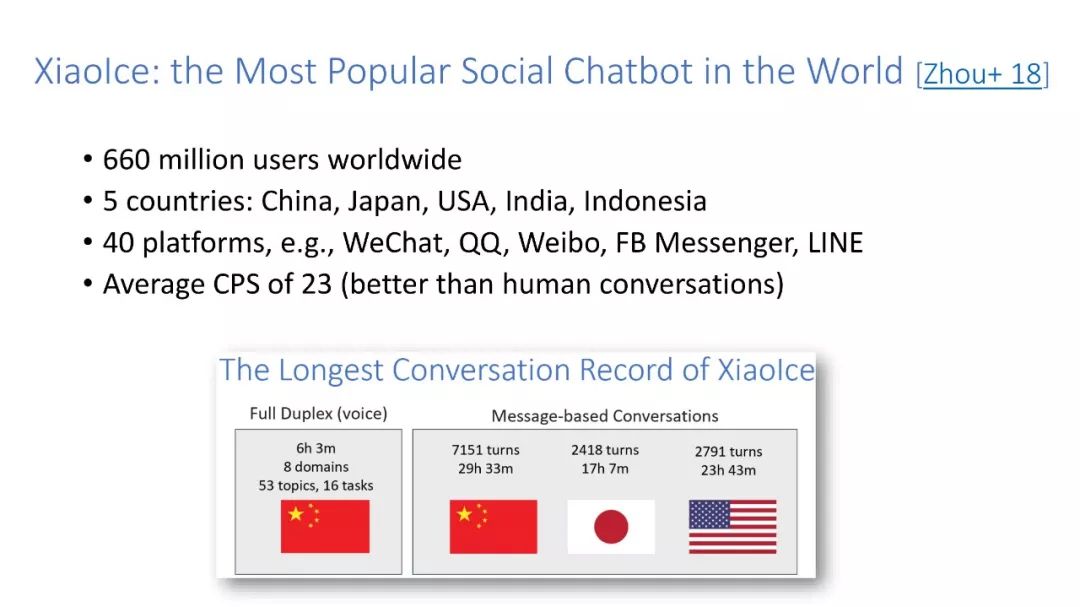 XiaoIce: the Most Popular Social Chatbot in the World [Zhou+ 18]

• 660 million users worldwide
• 5 countries: China, Japan, USA, India, Indonesia
• 40 platforms, e.g., WeChat, QQ, Weibo, FB Messenger, LINE
• Average CPS of 23 (better than human conversations)

The Longest Conversation Record of XiaoIce

Full Duplex (voice)

6h 3m
8 domains
53 topics, 16 tasks

Message-based Conversations

7151 turns
29h 33m

2418 turns
17h 7m

2791 turns
23h 43m